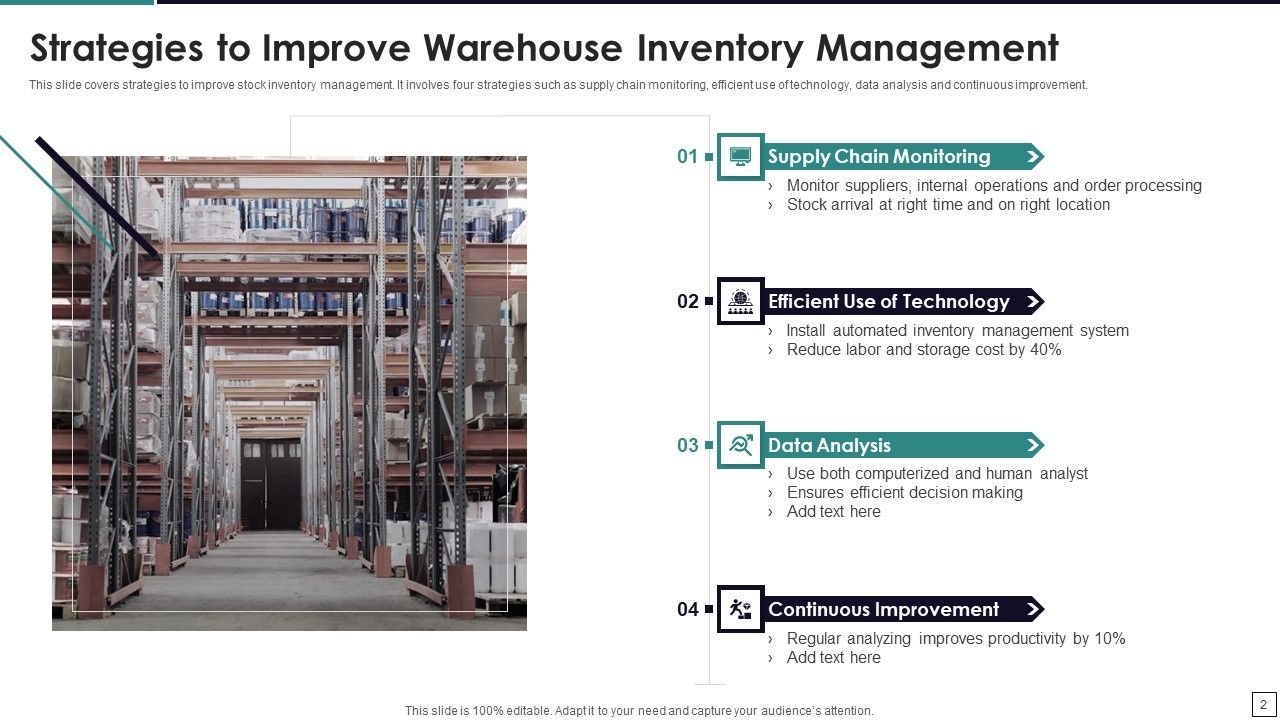 Strategies to Improve Warehouse Inventory Management

This slide covers strategies to improve stock inventory management. It involves four strategies such as supply chain monitoring, efficient use of technology, data analysis and continuous improvement.

01 Supply Chain Monitoring
› Monitor suppliers, internal operations and order processing
› Stock arrival at right time and on right location

02 Efficient Use of Technology
› Install automated inventory management system
› Reduce labor and storage cost by 40%

03 Data Analysis
› Use both computerized and human analyst
› Ensures efficient decision making
› Add text here

04 Continuous Improvement
› Regular analyzing improves productivity by 10%
› Add text here

This slide is 100% editable. Adapt it to your need and capture your audience's attention.

2